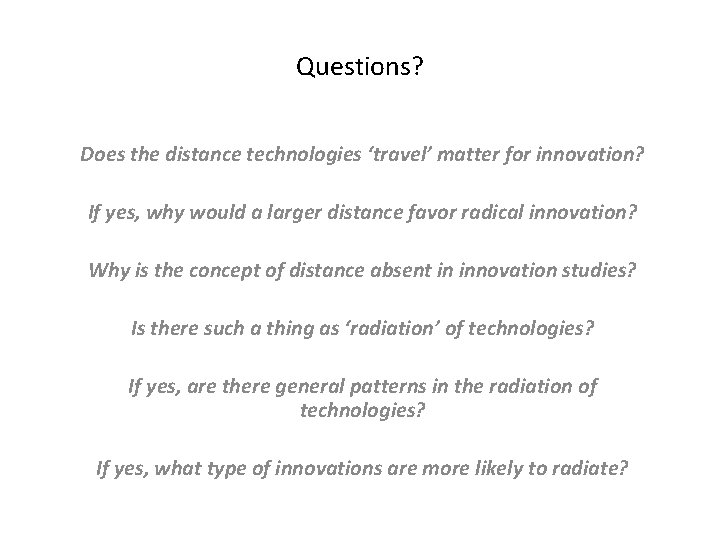 Questions?

Does the distance technologies ‘travel’ matter for innovation?

If yes, why would a larger distance favor radical innovation?

Why is the concept of distance absent in innovation studies?

Is there such a thing as ‘radiation’ of technologies?

If yes, are there general patterns in the radiation of technologies?

If yes, what type of innovations are more likely to radiate?